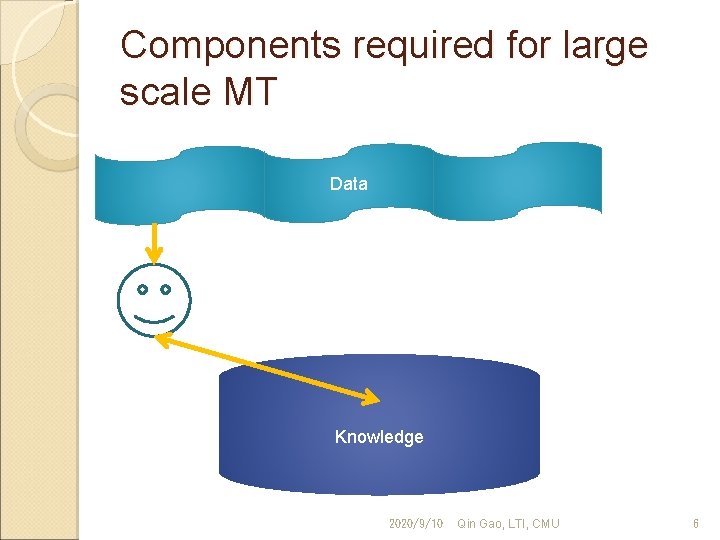 Components required for large scale MT

Data

Knowledge

2020/9/10 Qin Gao, LTI, CMU 6